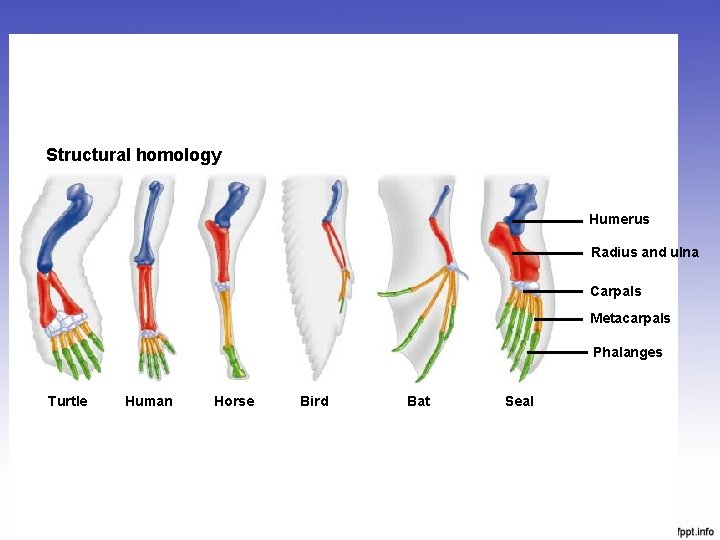 Structural homology

Humerus
Radius and ulna
Carpals
Metacarpals
Phalanges

Turtle Human Horse Bird Bat Seal

fppt.info